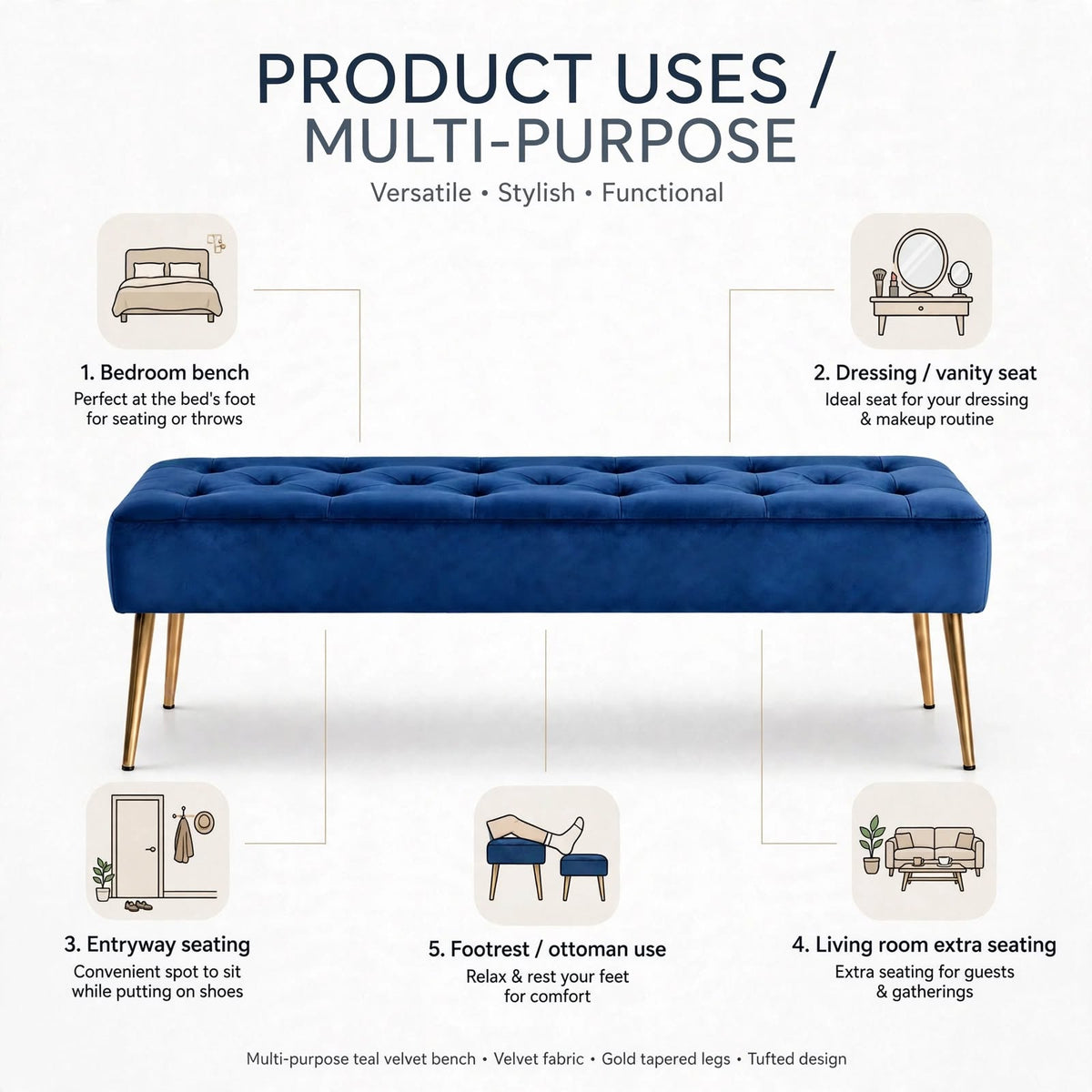 PRODUCT USES /
MULTI-PURPOSE

Versatile • Stylish • Functional

1. Bedroom bench
Perfect at the bed's foot for seating or throws

2. Dressing / vanity seat
Ideal seat for your dressing & makeup routine

3. Entryway seating
Convenient spot to sit while putting on shoes

5. Footrest / ottoman use
Relax & rest your feet for comfort

4. Living room extra seating
Extra seating for guests & gatherings

Multi-purpose teal velvet bench • Velvet fabric • Gold tapered legs • Tufted design